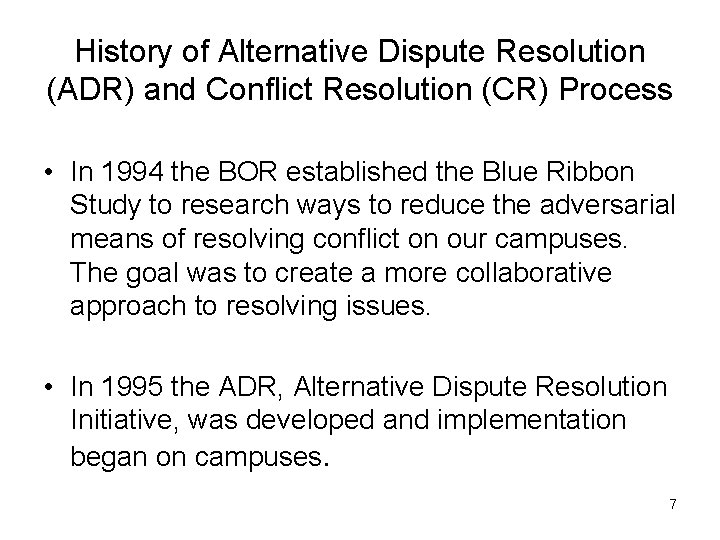 History of Alternative Dispute Resolution (ADR) and Conflict Resolution (CR) Process

• In 1994 the BOR established the Blue Ribbon Study to research ways to reduce the adversarial means of resolving conflict on our campuses. The goal was to create a more collaborative approach to resolving issues.

• In 1995 the ADR, Alternative Dispute Resolution Initiative, was developed and implementation began on campuses.

7